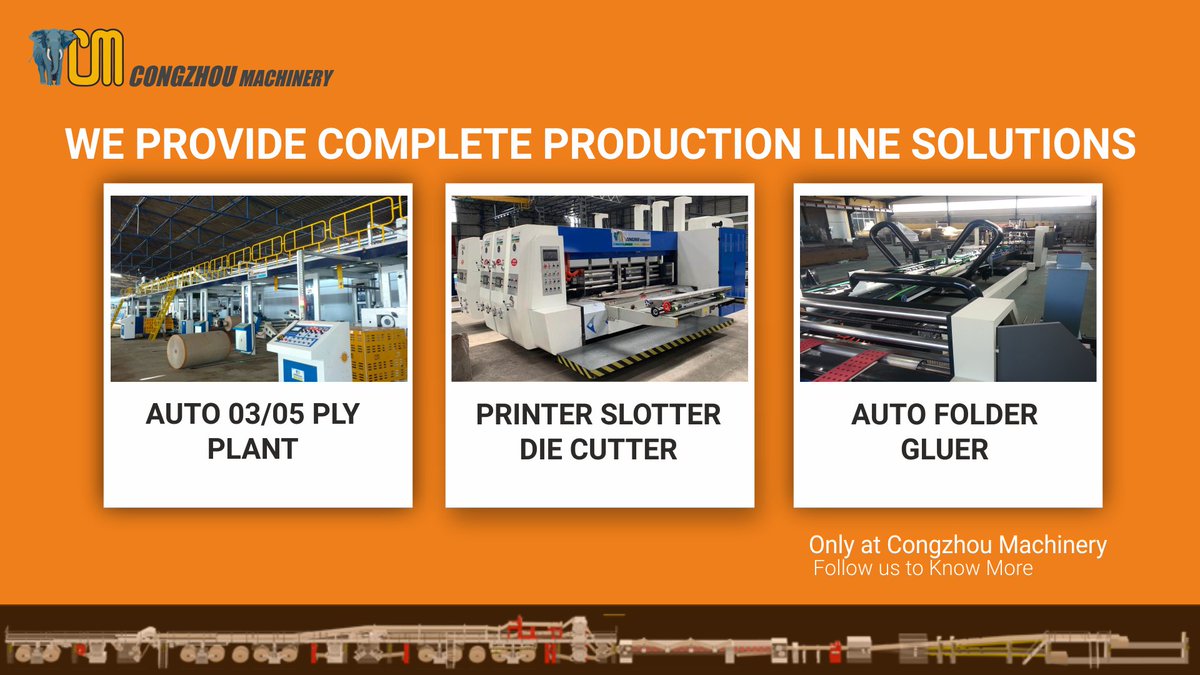 CM CONGZHOU MACHINERY

WE PROVIDE COMPLETE PRODUCTION LINE SOLUTIONS

AUTO 03/05 PLY PLANT

PRINTER SLOTTER DIE CUTTER

AUTO FOLDER GLUER

Only at Congzhou Machinery
Follow us to Know More